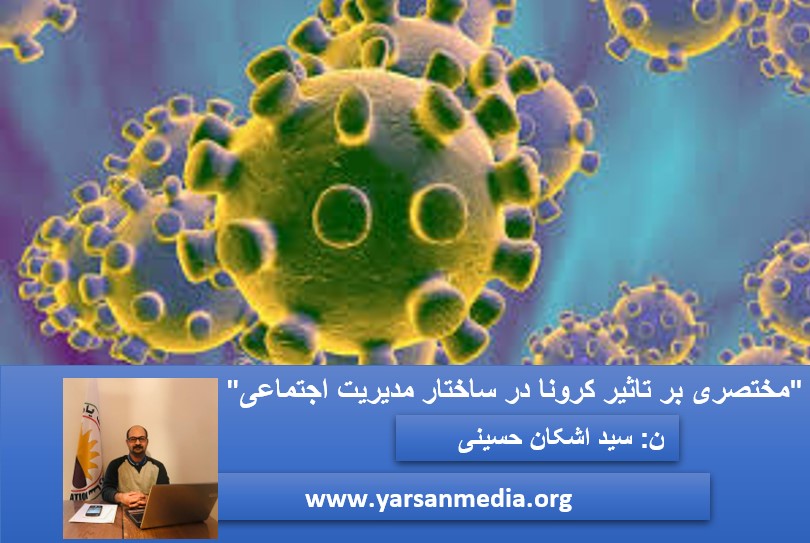 "مختصری بر تاثیر کرونا در ساختار مدیریت اجتماعی"

ن: سید اشکان حسینی

www.yarsanmedia.org